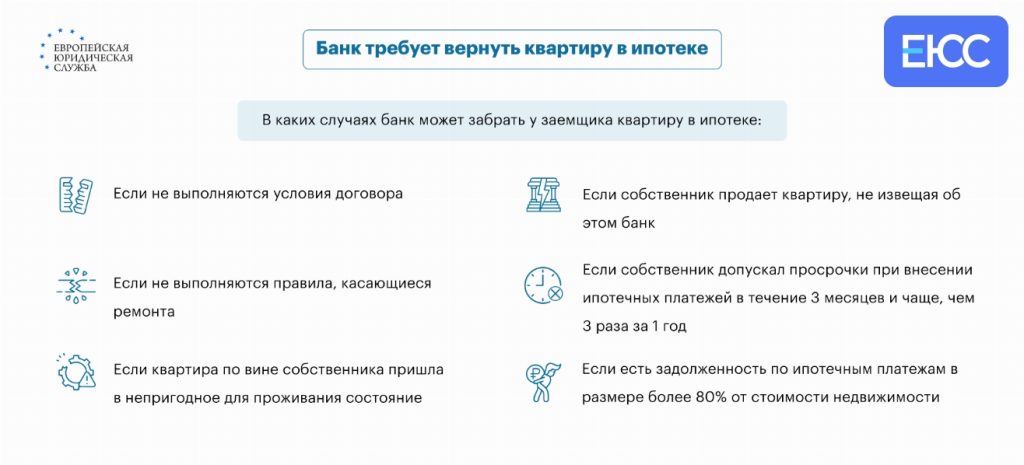 ЕВРОПЕЙСКАЯ ЮРИДИЧЕСКАЯ СЛУЖБА

Банк требует вернуть квартиру в ипотеке

ЕЮС

В каких случаях банк может забрать у заемщика квартиру в ипотеке:

Если не выполняются условия договора

Если не выполняются правила, касающиеся ремонта

Если квартира по вине собственника пришла в непригодное для проживания состояние

Если собственник продает квартиру, не извещая об этом банк

Если собственник допускал просрочки при внесении ипотечных платежей в течение 3 месяцев и чаще, чем 3 раза за 1 год

Если есть задолженность по ипотечным платежам в размере более 80% от стоимости недвижимости